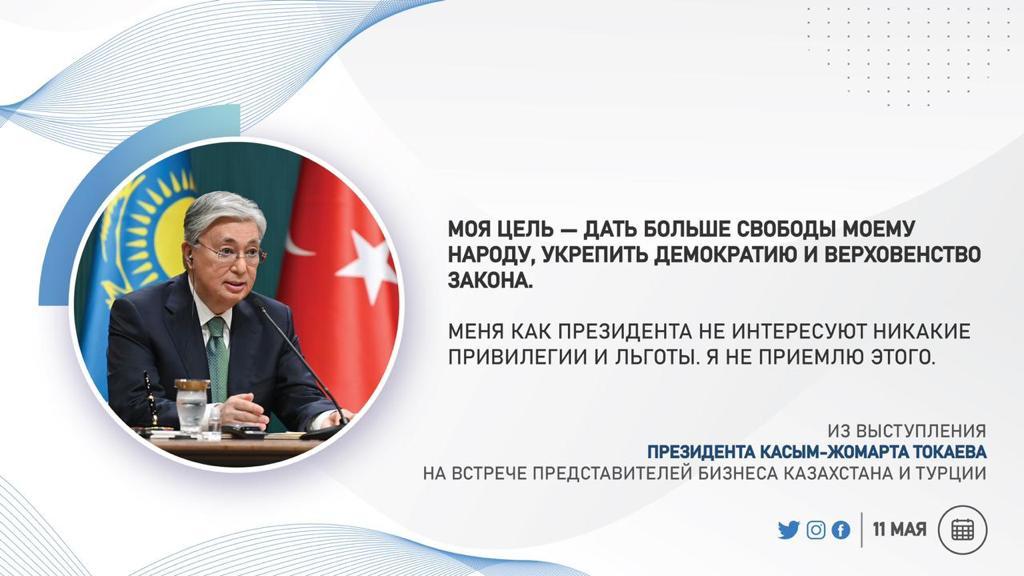 МОЯ ЦЕЛЬ — ДАТЬ БОЛЬШЕ СВОБОДЫ МОЕМУ НАРОДУ, УКРЕПИТЬ ДЕМОКРАТИЮ И ВЕРХОВЕНСТВО ЗАКОНА.

МЕНЯ КАК ПРЕЗИДЕНТА НЕ ИНТЕРЕСУЮТ НИКАКИЕ ПРИВИЛЕГИИ И ЛЬГОТЫ. Я НЕ ПРИЕМЛЮ ЭТОГО.

ИЗ ВЫСТУПЛЕНИЯ
ПРЕЗИДЕНТА КАСЫМ-ЖОМАРТА ТОКАЕВА
НА ВСТРЕЧЕ ПРЕДСТАВИТЕЛЕЙ БИЗНЕСА КАЗАХСТАНА И ТУРЦИИ

11 МАЯ